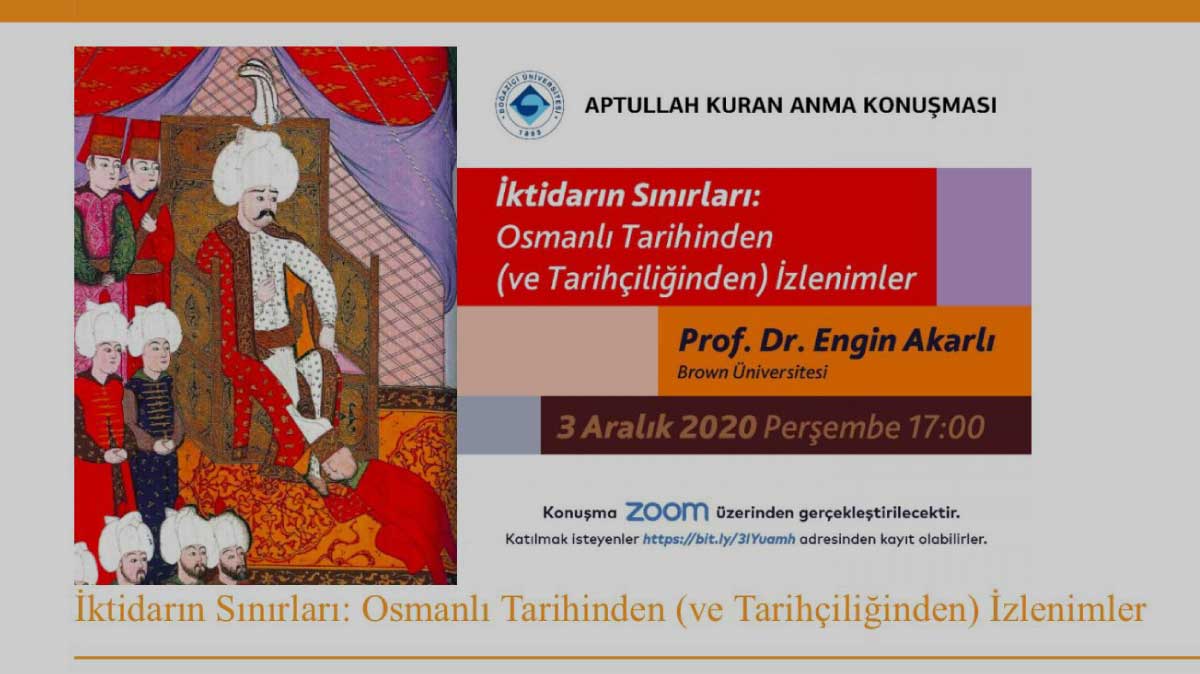 BOĞAZİÇİ ÜNİVERSİTESİ 1863

APTULLAH KURAN ANMA KONUŞMASI

İktidarın Sınırları:
Osmanlı Tarihinden
(ve Tarihçiliğinden) İzlenimler

Prof. Dr. Engin Akarlı
Brown Üniversitesi

3 Aralık 2020 Perşembe 17:00

Konuşma ZOOM üzerinden gerçekleştirilecektir.
Katılmak isteyenler https://bit.ly/3lYuamh adresinden kayıt olabilirler.

İktidarın Sınırları: Osmanlı Tarihinden (ve Tarihçiliğinden) İzlenimler